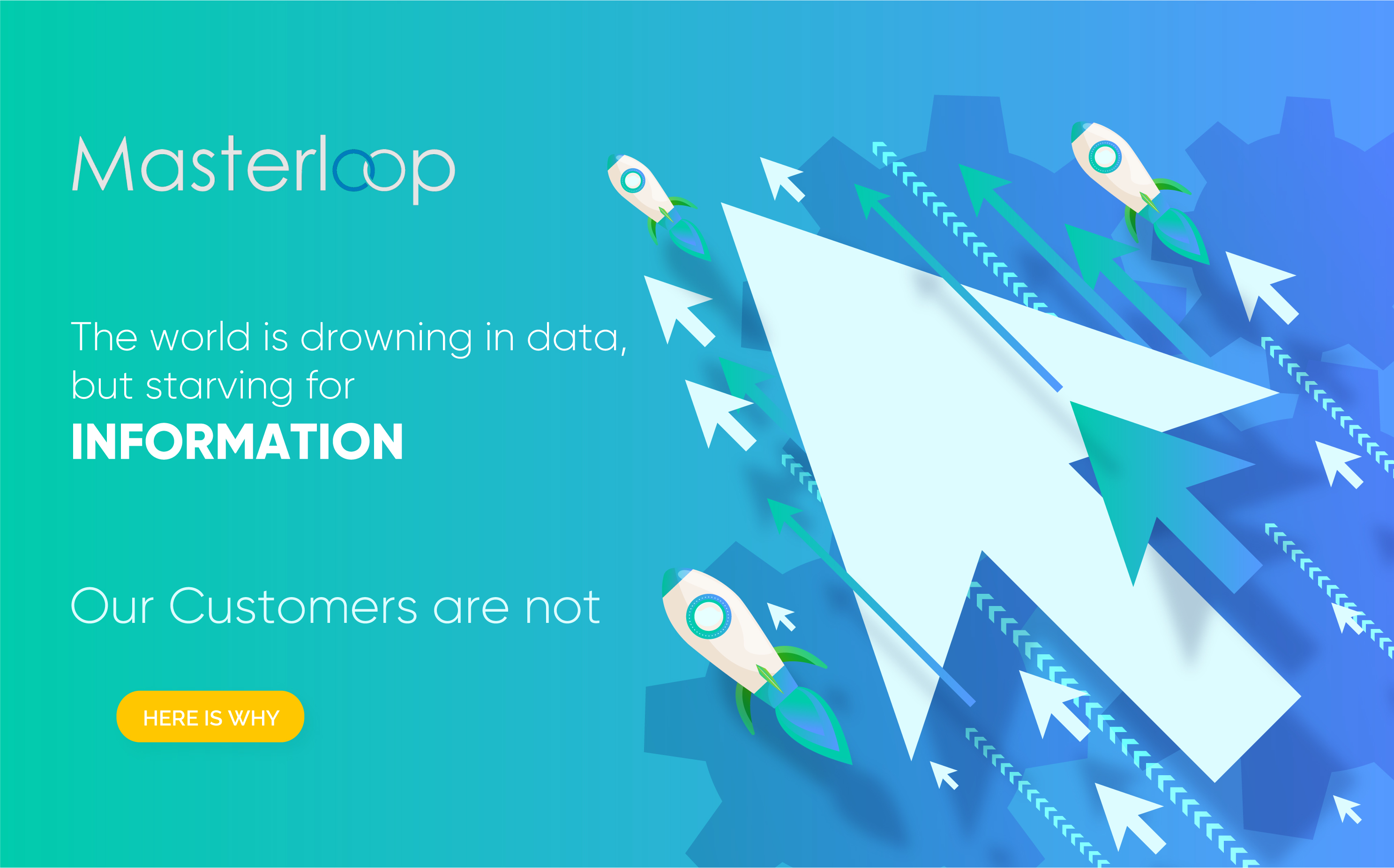 Masterloop

The world is drowning in data, but starving for
INFORMATION

Our Customers are not

HERE IS WHY